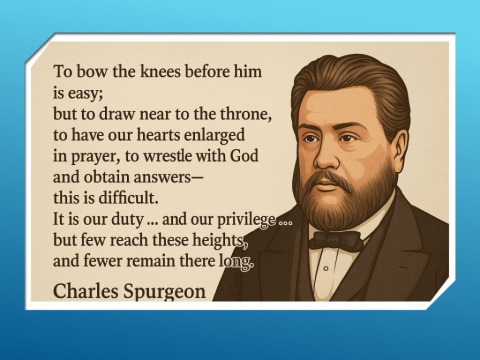 To bow the knees before him
is easy;
but to draw near to the throne,
to have our hearts enlarged
in prayer, to wrestle with God
and obtain answers—
this is difficult.
It is our duty ... and our privilege ...
but few reach these heights,
and fewer remain there long.

Charles Spurgeon